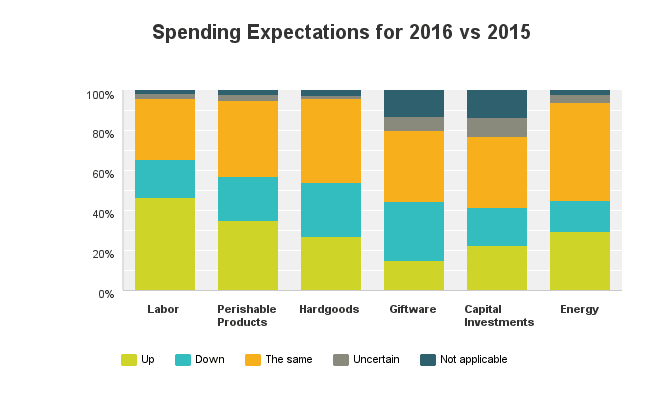 Spending Expectations for 2016 vs 2015

100%
80%
60%
40%
20%
0%

Labor
Perishable Products
Hardgoods
Giftware
Capital Investments
Energy

Up
Down
The same
Uncertain
Not applicable